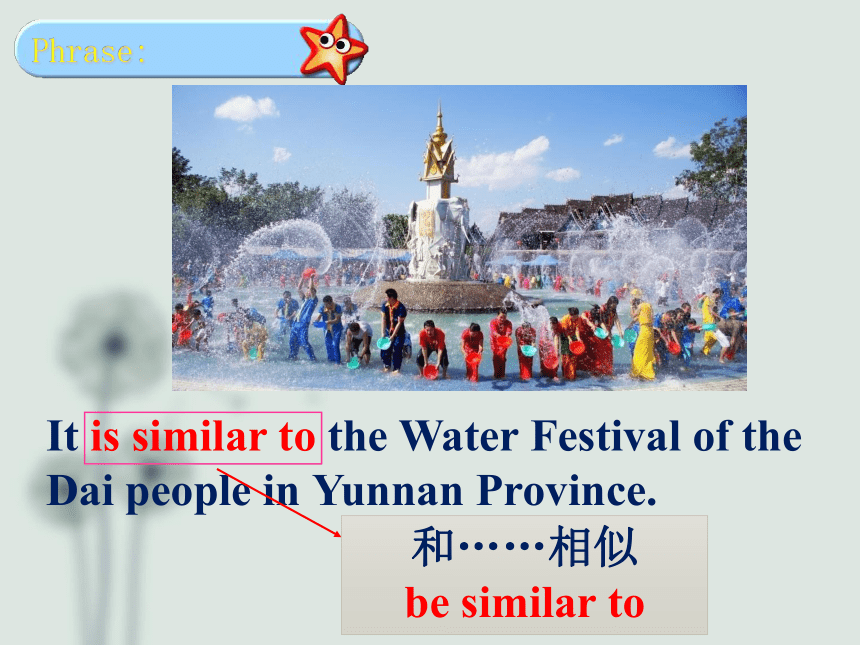 Phrase:

It is similar to the Water Festival of the Dai people in Yunnan Province.

和……相似
be similar to